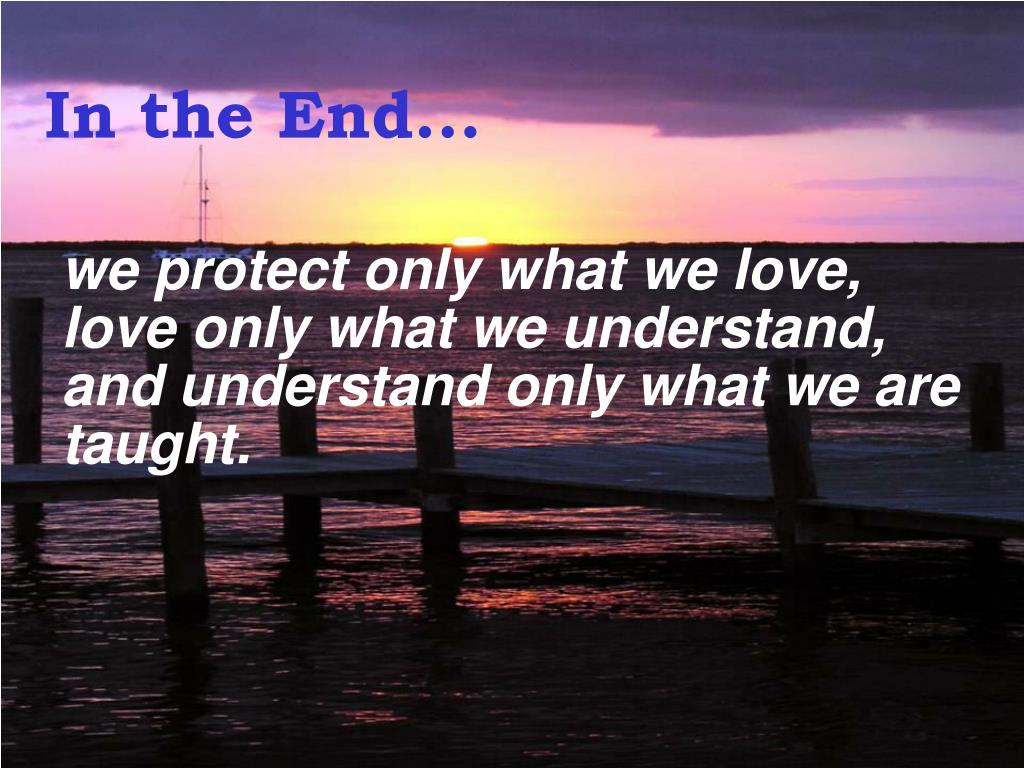 In the End…

we protect only what we love, love only what we understand, and understand only what we are taught.